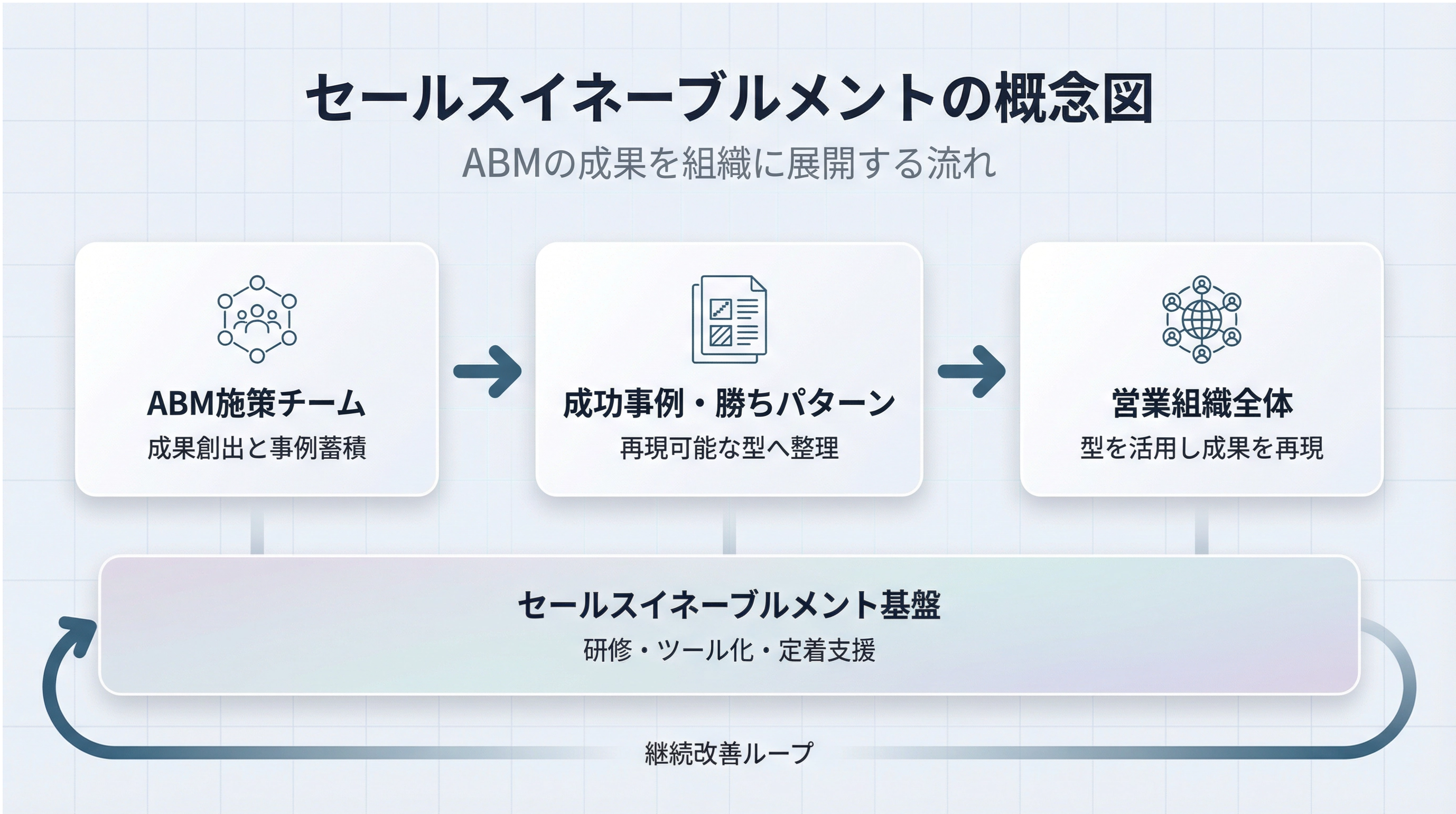 セールスイネーブルメントの概念図

ABMの成果を組織に展開する流れ

ABM施策チーム
成果創出と事例蓄積

成功事例・勝ちパターン
再現可能な型へ整理

営業組織全体
型を活用し成果を再現

セールスイネーブルメント基盤
研修・ツール化・定着支援

継続改善ループ